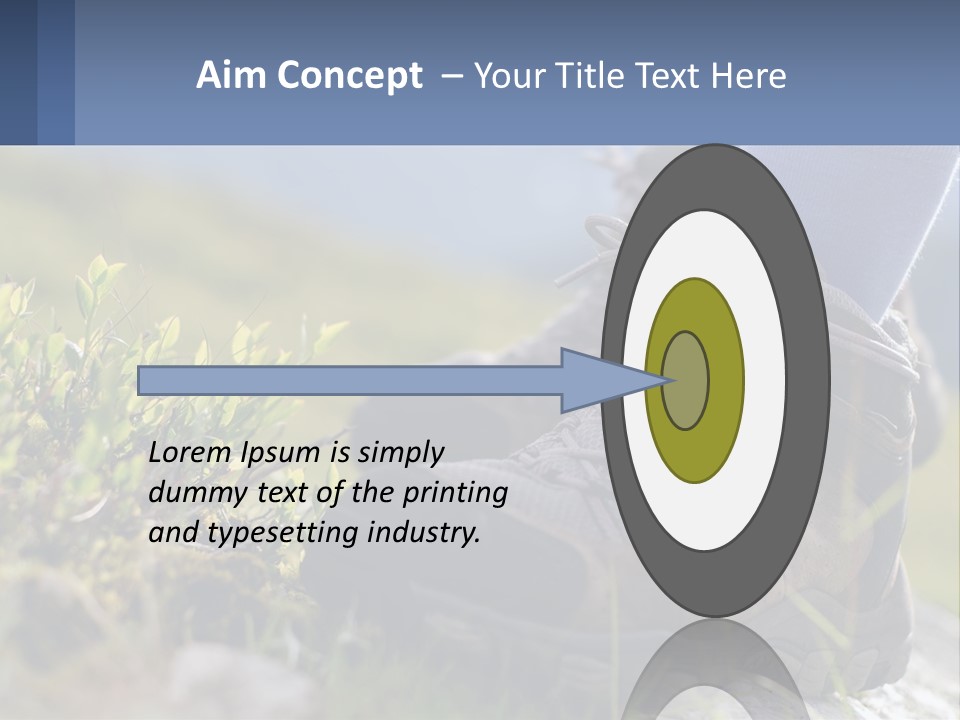 Aim Concept – Your Title Text Here

Lorem Ipsum is simply dummy text of the printing and typesetting industry.